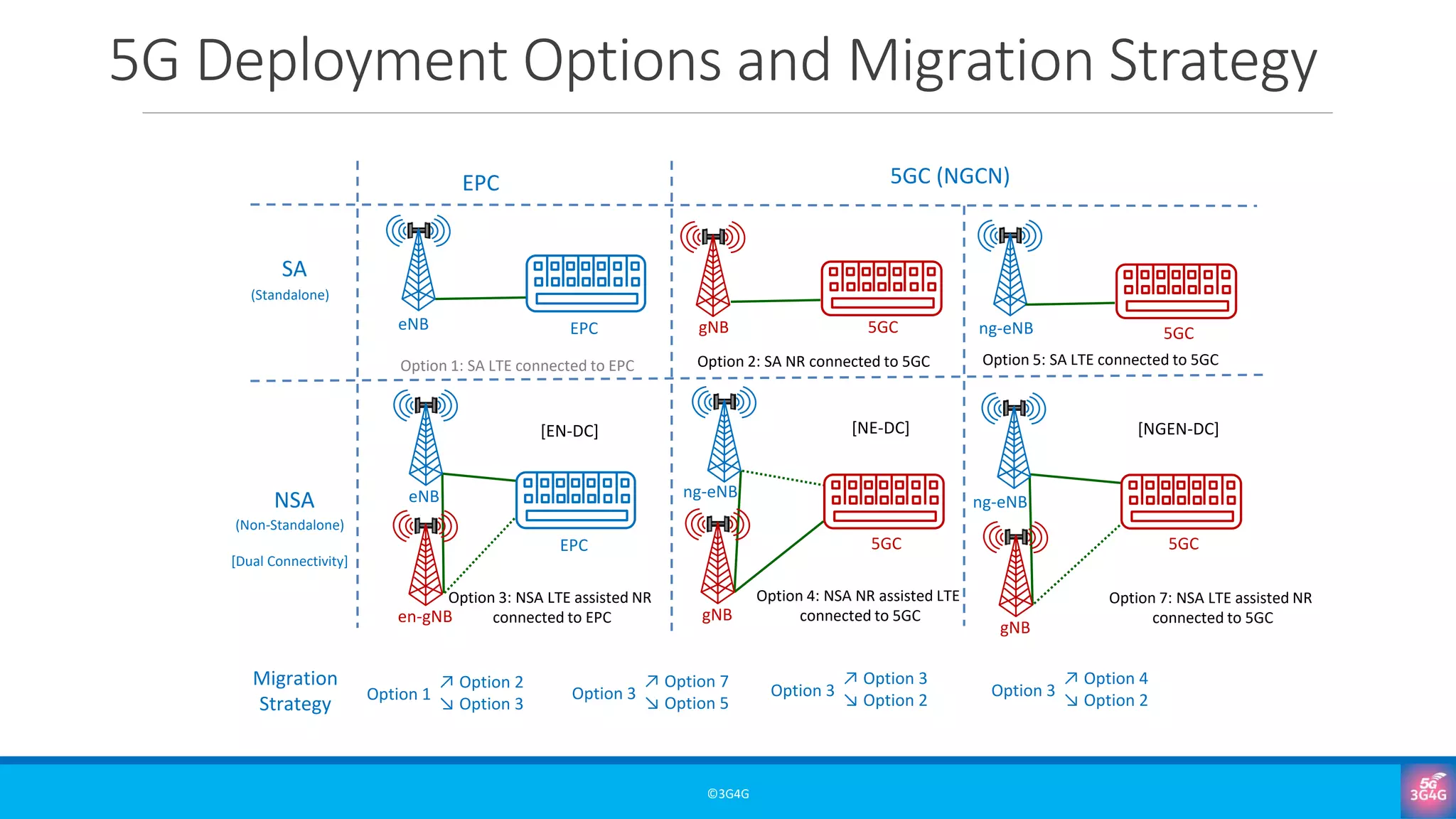 5G Deployment Options and Migration Strategy

EPC

5GC (NGCN)

SA
(Standalone)

eNB

EPC

Option 1: SA LTE connected to EPC

gNB

5GC

Option 2: SA NR connected to 5GC

ng-eNB

5GC

Option 5: SA LTE connected to 5GC

NSA
(Non-Standalone)

[Dual Connectivity]

[EN-DC]

eNB

EPC

en-gNB

Option 3: NSA LTE assisted NR connected to EPC

[NE-DC]

ng-eNB

5GC

gNB

Option 4: NSA NR assisted LTE connected to 5GC

[NGEN-DC]

ng-eNB

5GC

gNB

Option 7: NSA LTE assisted NR connected to 5GC

Migration Strategy

Option 1 ↗ Option 2 ↘ Option 3

Option 3 ↗ Option 7 ↘ Option 5

Option 3 ↗ Option 3 ↘ Option 2

Option 3 ↗ Option 4 ↘ Option 2

©3G4G

5G 3G4G